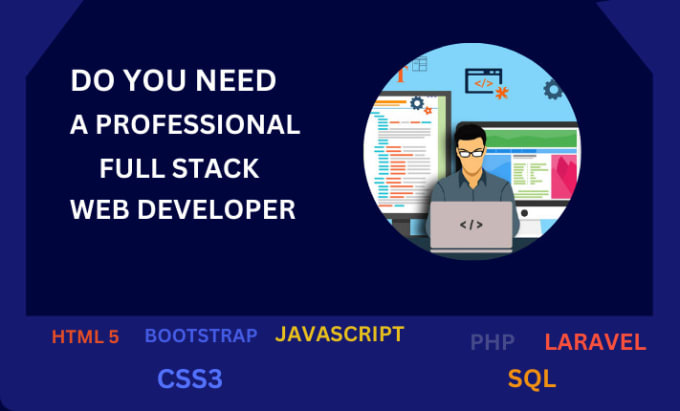 DO YOU NEED
A PROFESSIONAL
FULL STACK
WEB DEVELOPER

</>

</>

HTML 5 BOOTSTRAP JAVASCRIPT PHP LARAVEL

CSS3 SQL